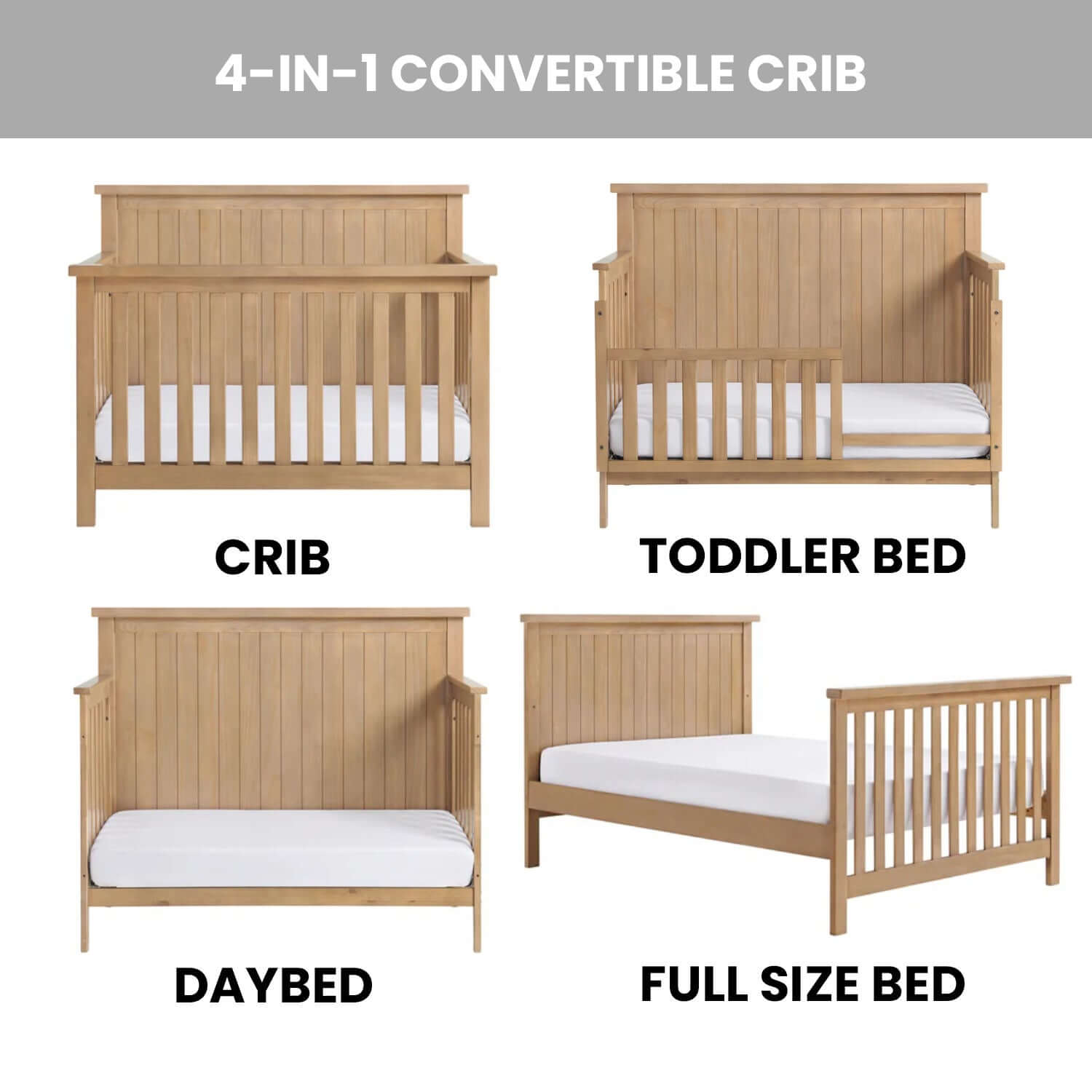 4-IN-1 CONVERTIBLE CRIB

CRIB

TODDLER BED

DAYBED

FULL SIZE BED